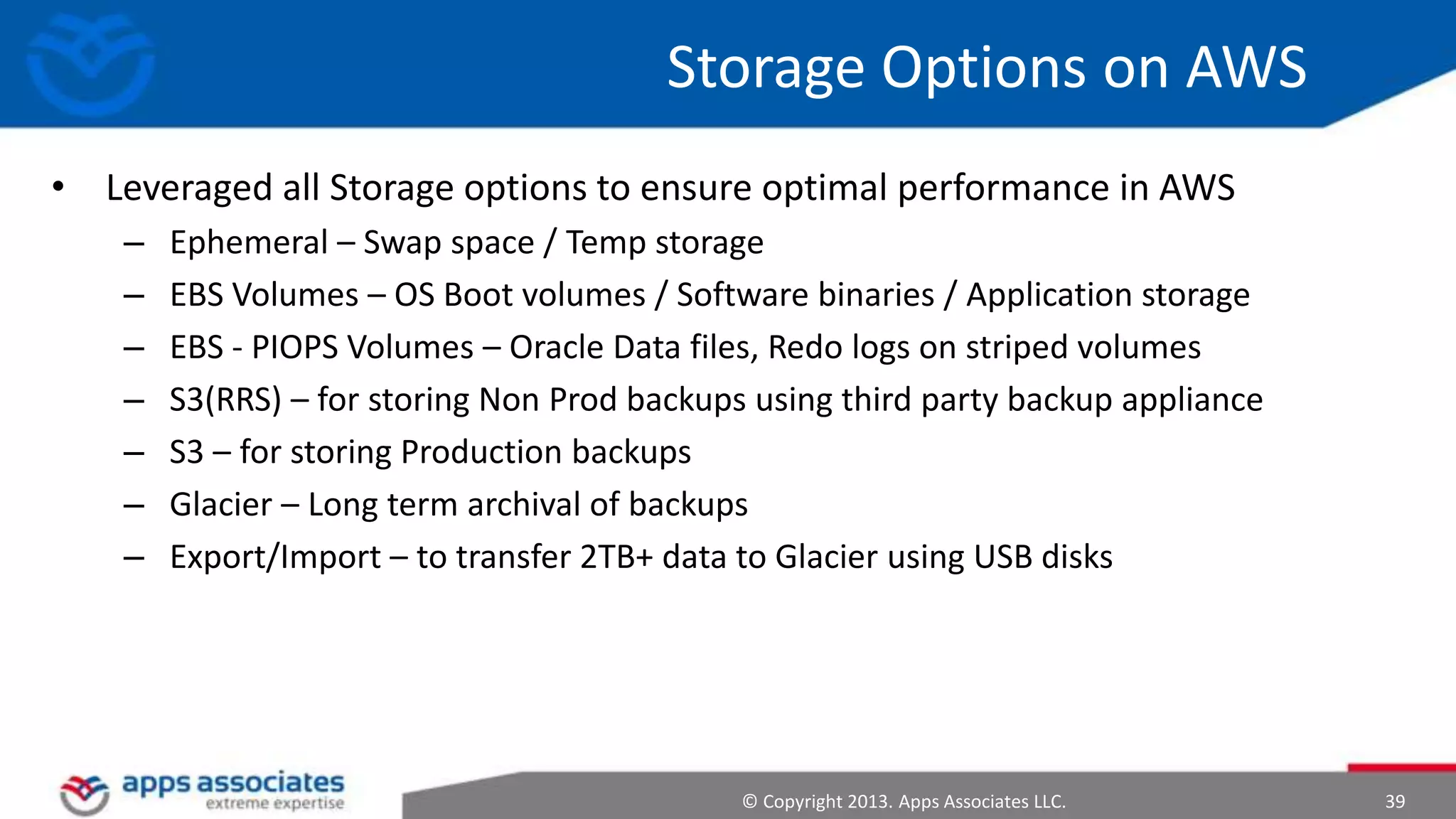 Storage Options on AWS

• Leveraged all Storage options to ensure optimal performance in AWS
– Ephemeral – Swap space / Temp storage
– EBS Volumes – OS Boot volumes / Software binaries / Application storage
– EBS - PIOPS Volumes – Oracle Data files, Redo logs on striped volumes
– S3(RRS) – for storing Non Prod backups using third party backup appliance
– S3 – for storing Production backups
– Glacier – Long term archival of backups
– Export/Import – to transfer 2TB+ data to Glacier using USB disks

apps associates
extreme expertise

© Copyright 2013. Apps Associates LLC.

39